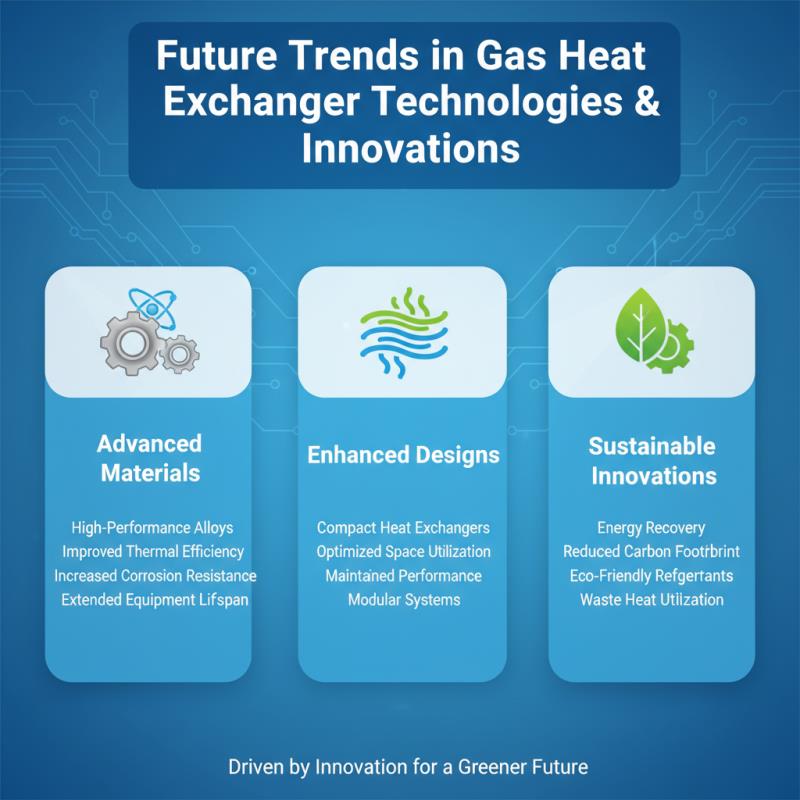 Future Trends in Gas Heat Exchanger Technologies & Innovations

Advanced Materials

High-Performance Alloys
Improved Thermal Efficiency
Increased Corrosion Resistance
Extended Equipment Lifspan

Enhanced Designs

Compact Heat Exchangers
Optimized Space Utilization
Maintaned Performance
Modular Systems

Sustainable Innovations

Energy Recovery
Reduced Carbon Footbrint
Eco-Friendly Refgertants
Waste Heat Utilzation

Driven by Innovation for a Greener Future